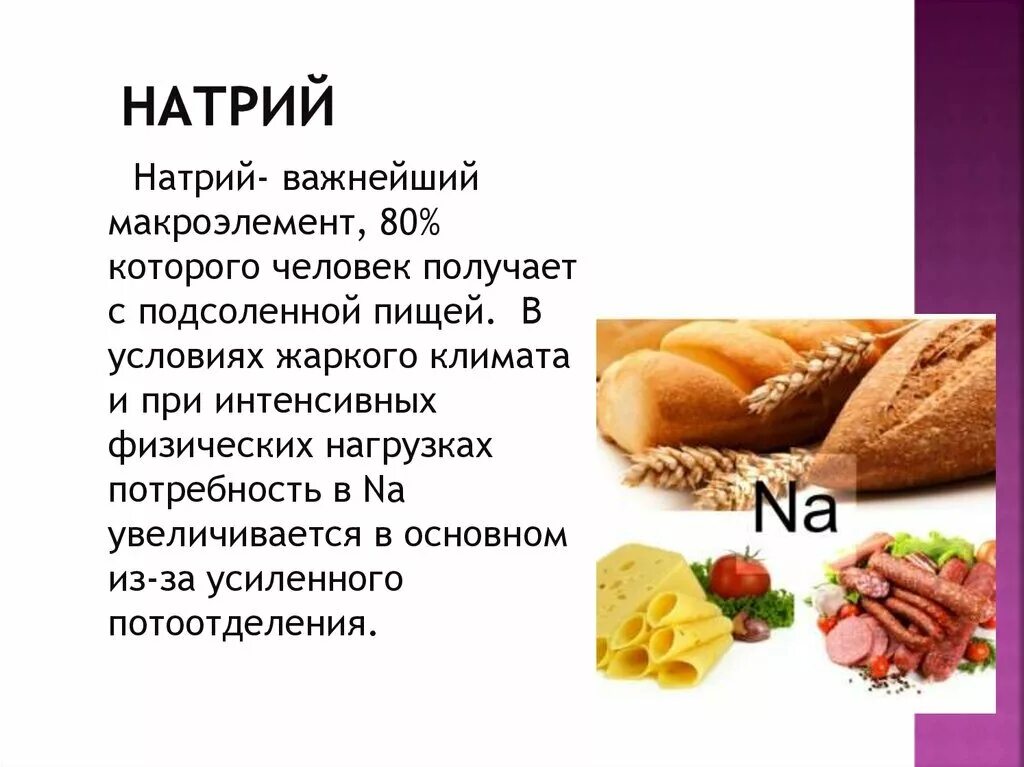 НАТРИЙ

Натрий- важнейший макроэлемент, 80% которого человек получает с подсоленной пищей. В условиях жаркого климата и при интенсивных физических нагрузках потребность в Na увеличивается в основном из-за усиленного потоотделения.

Na